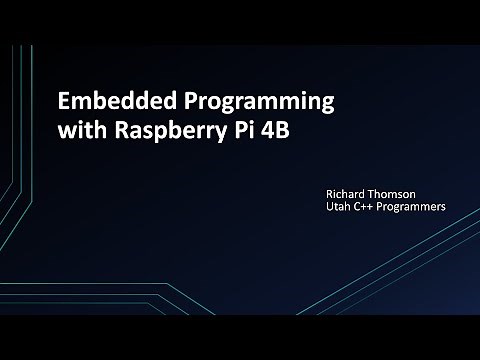 Embedded Programming with Raspberry Pi 4B

Richard Thomson
Utah C++ Programmers